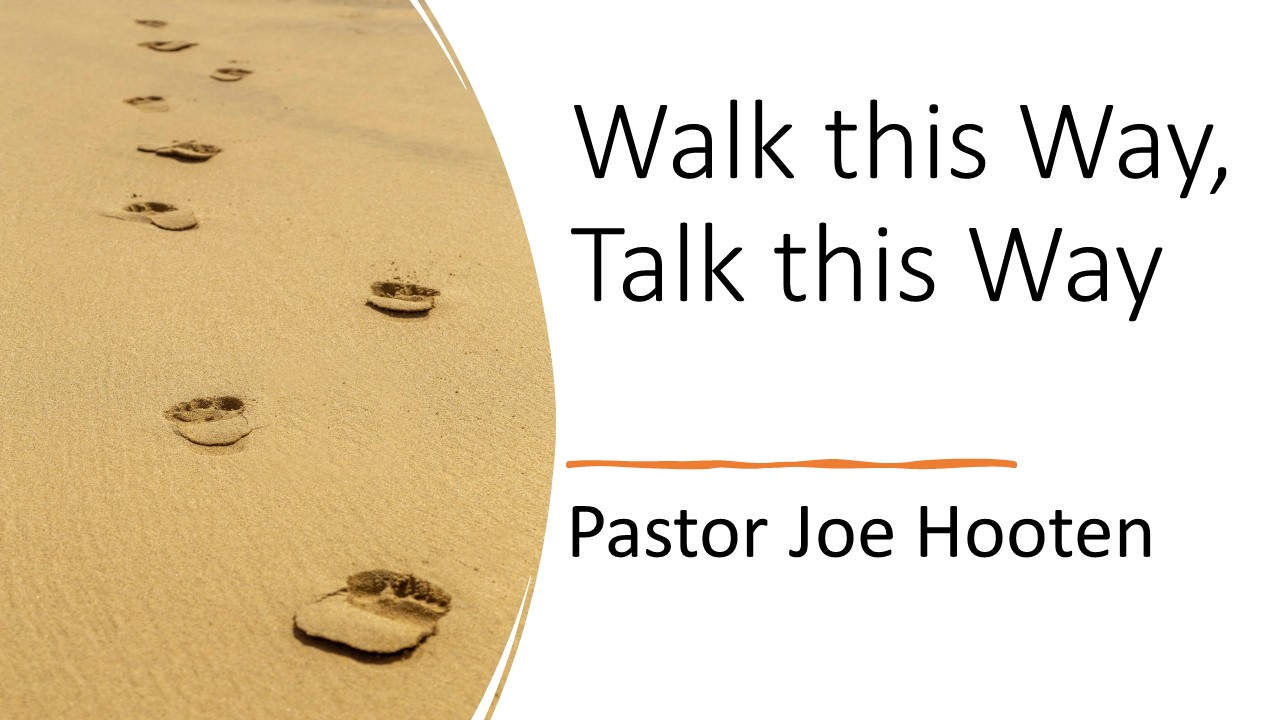 Walk this Way, Talk this Way

Pastor Joe Hooten